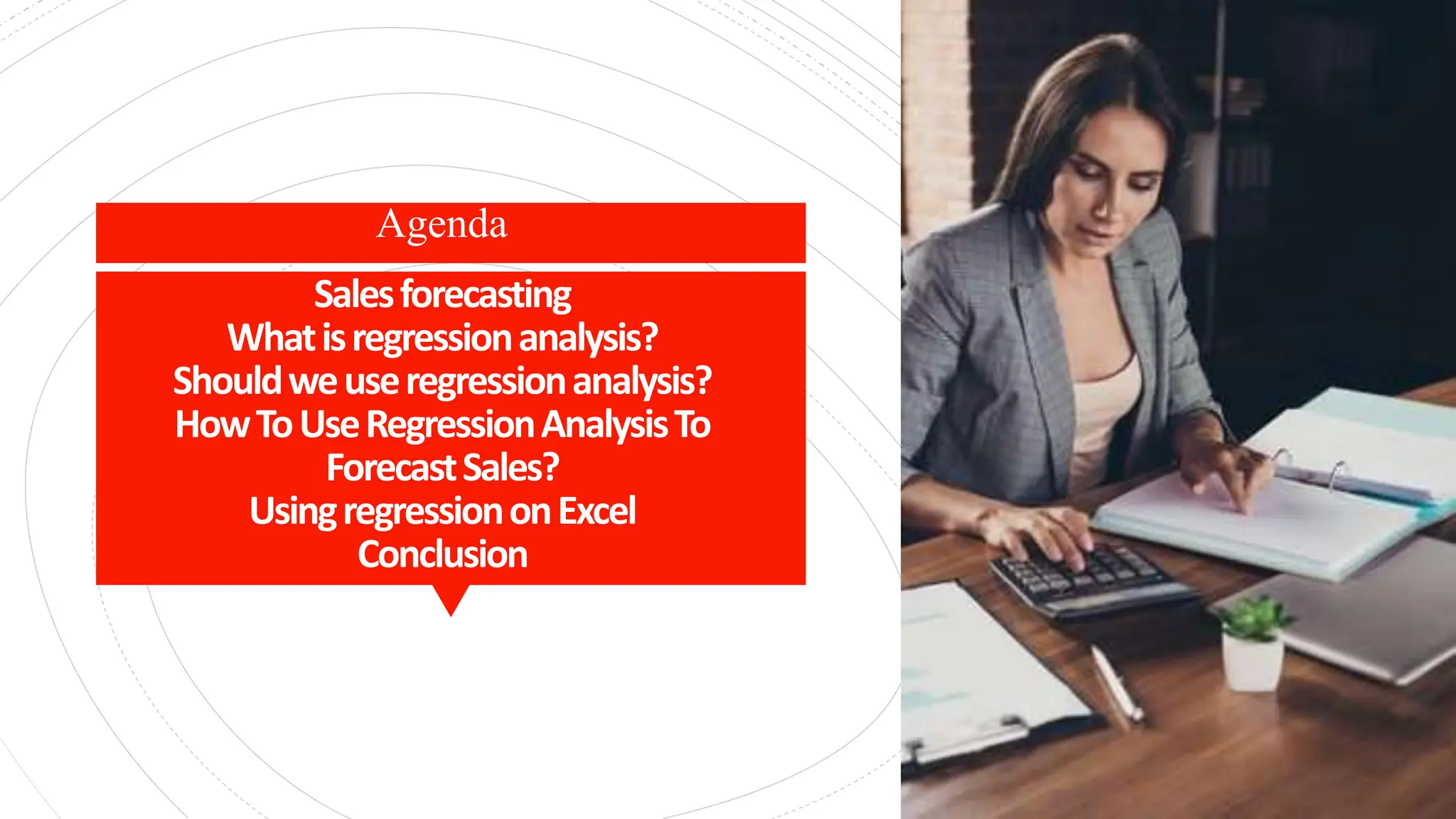 Agenda

Sales forecasting
What is regression analysis?
Should we use regression analysis?
How To Use Regression Analysis To Forecast Sales?
Using regression on Excel
Conclusion